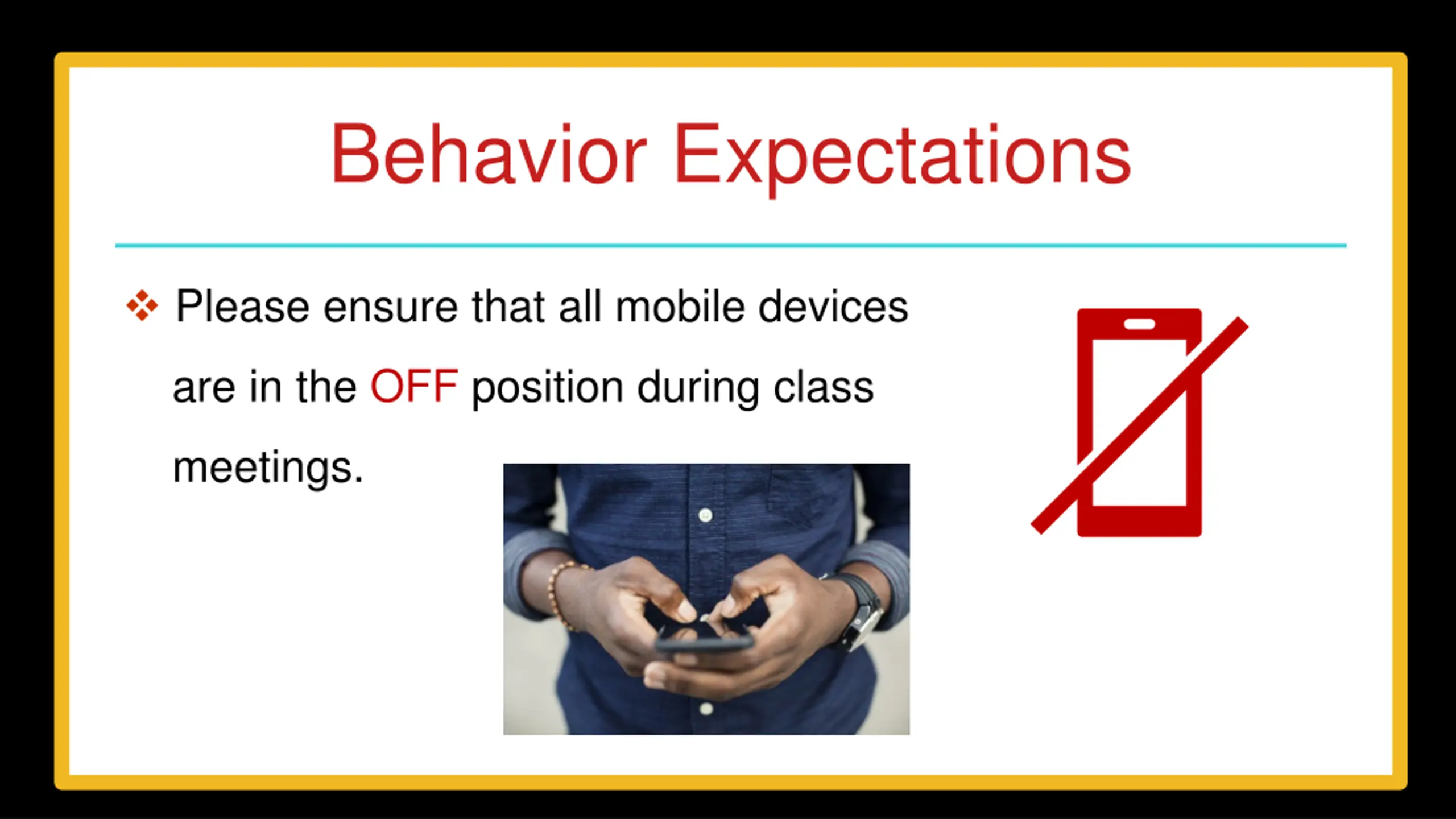 Behavior Expectations

❖ Please ensure that all mobile devices are in the OFF position during class meetings.